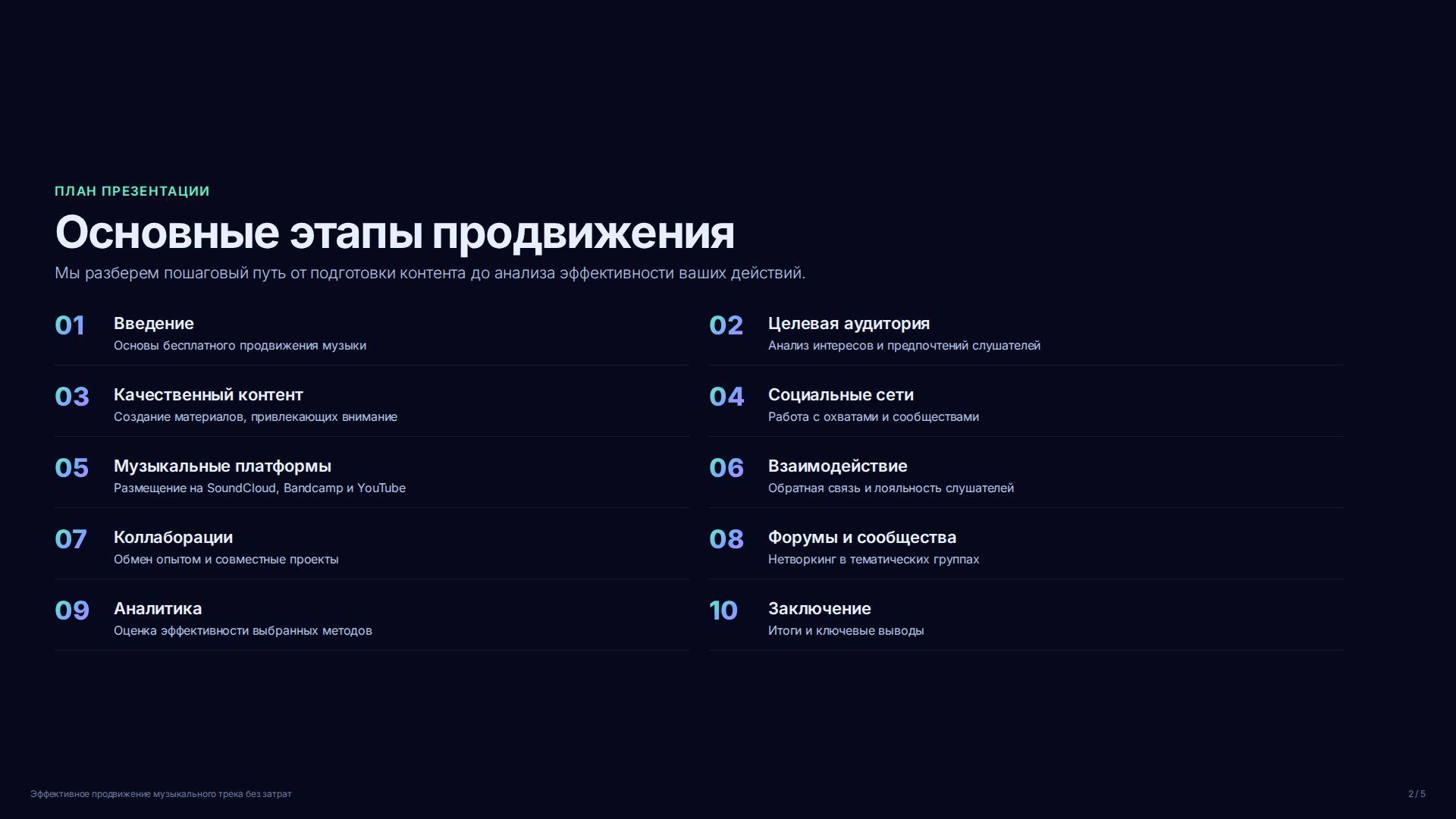 ПЛАН ПРЕЗЕНТАЦИИ

Основные этапы продвижения

Мы разберем пошаговый путь от подготовки контента до анализа эффективности ваших действий.

01 Введение
Основы бесплатного продвижения музыки

02 Целевая аудитория
Анализ интересов и предпочтений слушателей

03 Качественный контент
Создание материалов, привлекающих внимание

04 Социальные сети
Работа с охватами и сообществами

05 Музыкальные платформы
Размещение на SoundCloud, Bandcamp и YouTube

06 Взаимодействие
Обратная связь и лояльность слушателей

07 Коллаборации
Обмен опытом и совместные проекты

08 Форумы и сообщества
Нетворкинг в тематических группах

09 Аналитика
Оценка эффективности выбранных методов

10 Заключение
Итоги и ключевые выводы

Эффективное продвижение музыкального трека без затрат

2 / 5